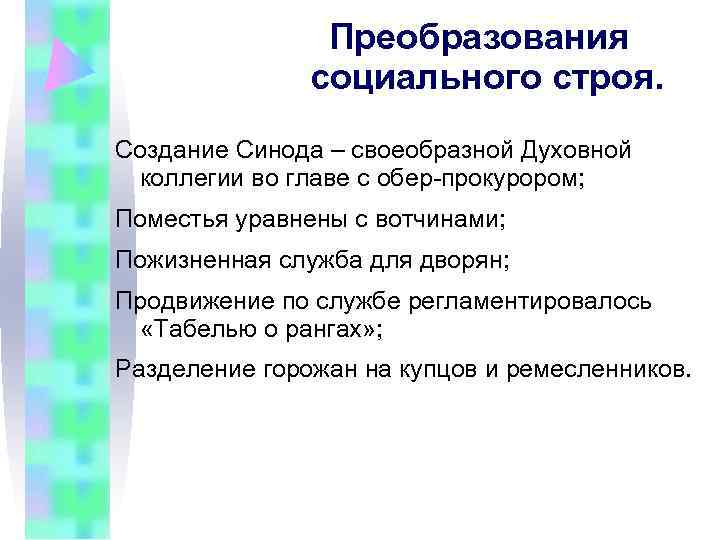 Преобразования социального строя.

Создание Синода – своеобразной Духовной коллегии во главе с обер-прокурором;

Поместья уравнены с вотчинами;

Пожизненная служба для дворян;

Продвижение по службе регламентировалось «Табелью о рангах»;

Разделение горожан на купцов и ремесленников.